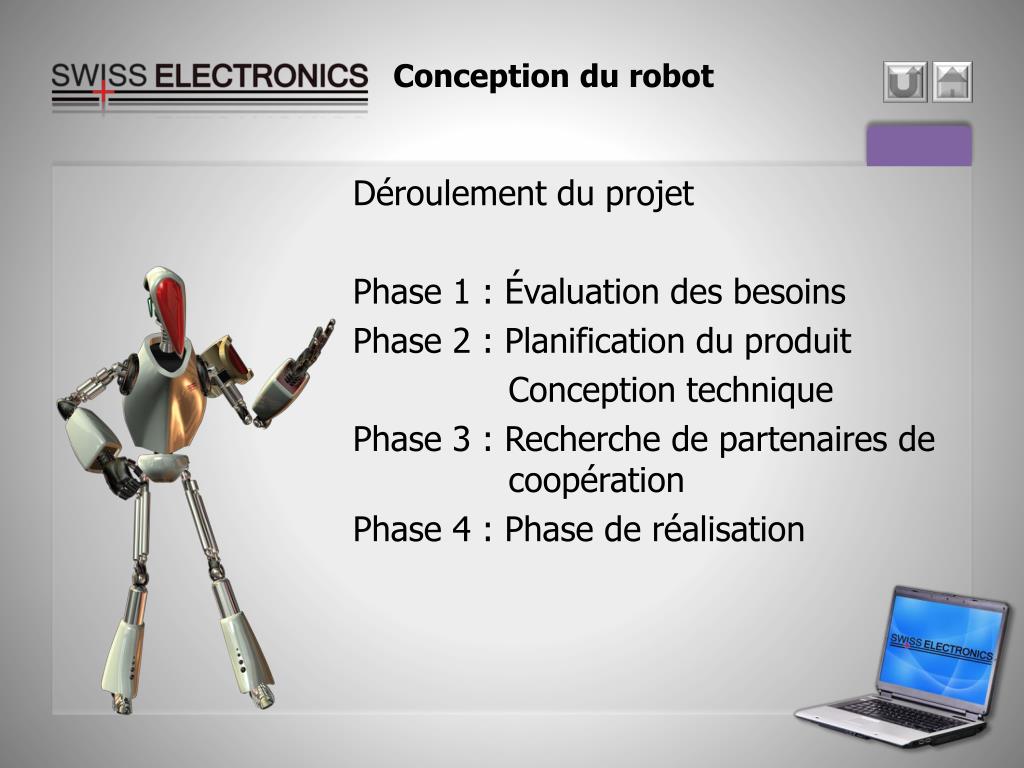 SWISS ELECTRONICS Conception du robot

Déroulement du projet

Phase 1 : Évaluation des besoins
Phase 2 : Planification du produit
Conception technique
Phase 3 : Recherche de partenaires de coopération
Phase 4 : Phase de réalisation

SWISS ELECTRONICS